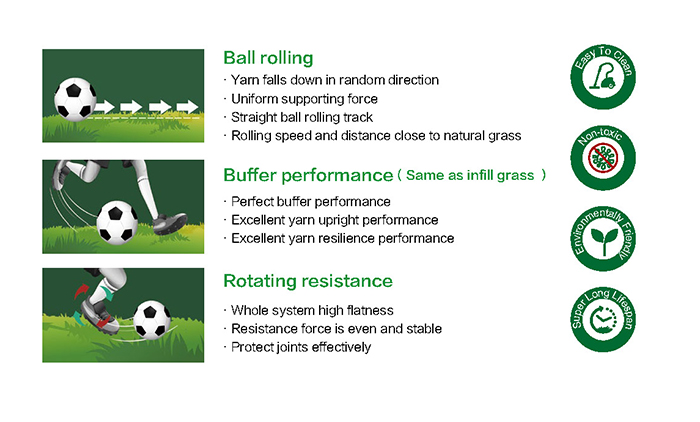 Ball rolling
· Yarn falls down in random direction
· Uniform supporting force
· Straight ball rolling track
· Rolling speed and distance close to natural grass

Buffer performance ( Same as infill grass )
· Perfect buffer performance
· Excellent yarn upright performance
· Excellent yarn resilience performance

Rotating resistance
· Whole system high flatness
· Resistance force is even and stable
· Protect joints effectively

Easy To Clean

Non-toxic

Environmentally Friendly

Super Long Lifespan